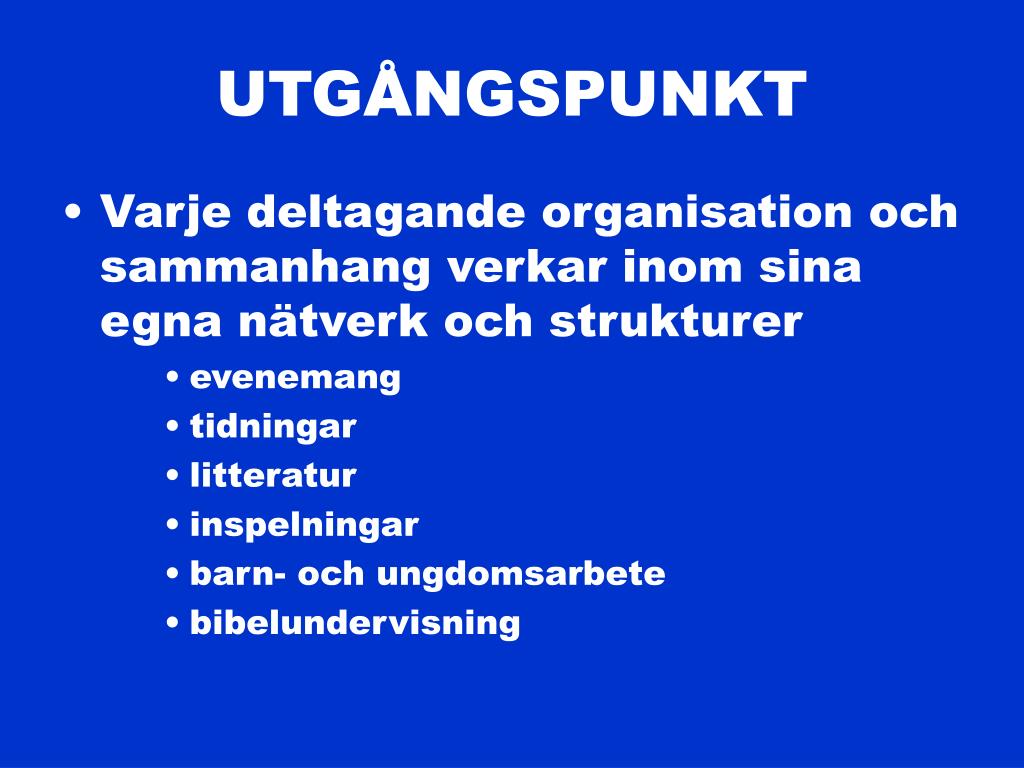 UTGÅNGSPUNKT

• Varje deltagande organisation och sammanhang verkar inom sina egna nätverk och strukturer
  • evenemang
  • tidningar
  • litteratur
  • inspelningar
  • barn- och ungdomsarbete
  • bibelundervisning